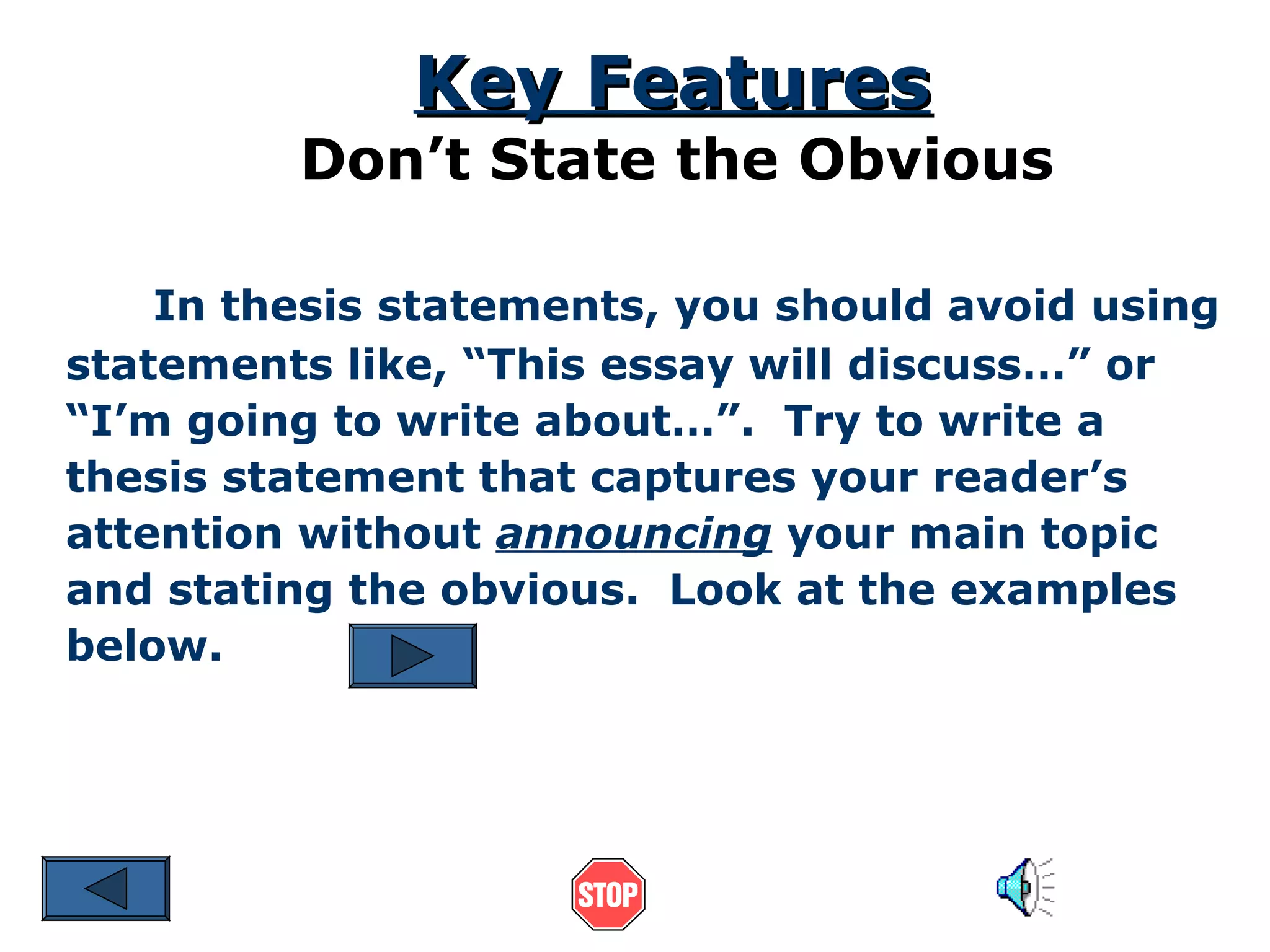 Key Features
Don’t State the Obvious

In thesis statements, you should avoid using statements like, “This essay will discuss…” or “I’m going to write about…”. Try to write a thesis statement that captures your reader’s attention without announcing your main topic and stating the obvious. Look at the examples below.

STOP